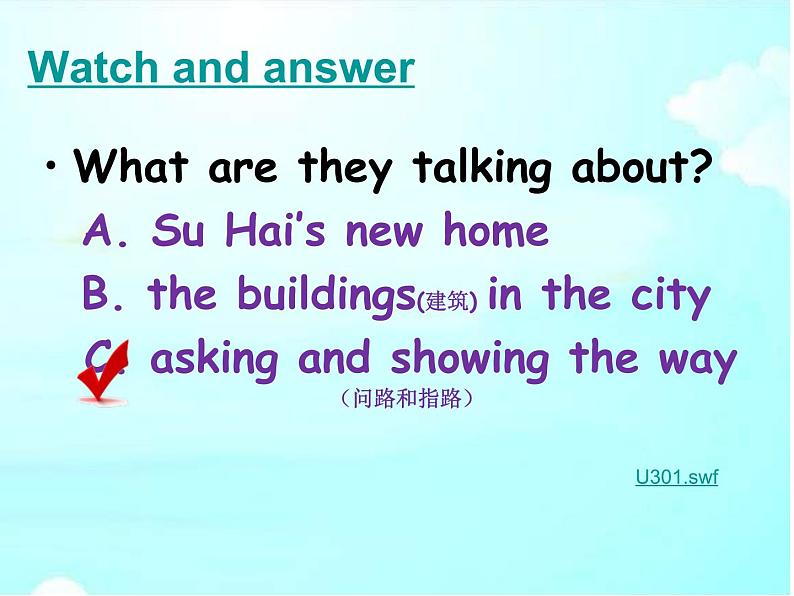 Watch and answer

• What are they talking about?

A. Su Hai's new home

B. the buildings(建筑) in the city

C. asking and showing the way
（问路和指路）

U301.swf